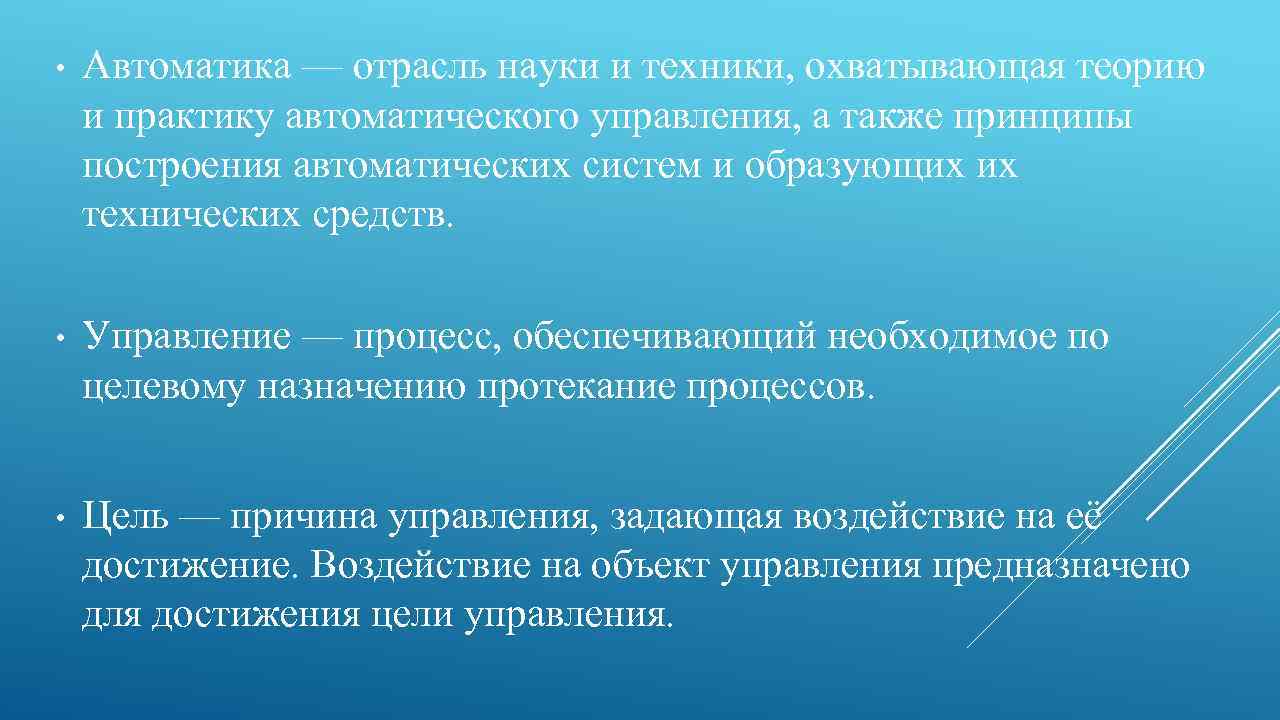 • Автоматика — отрасль науки и техники, охватывающая теорию и практику автоматического управления, а также принципы построения автоматических систем и образующих их технических средств.

• Управление — процесс, обеспечивающий необходимое по целевому назначению протекание процессов.

• Цель — причина управления, задающая воздействие на её достижение. Воздействие на объект управления предназначено для достижения цели управления.